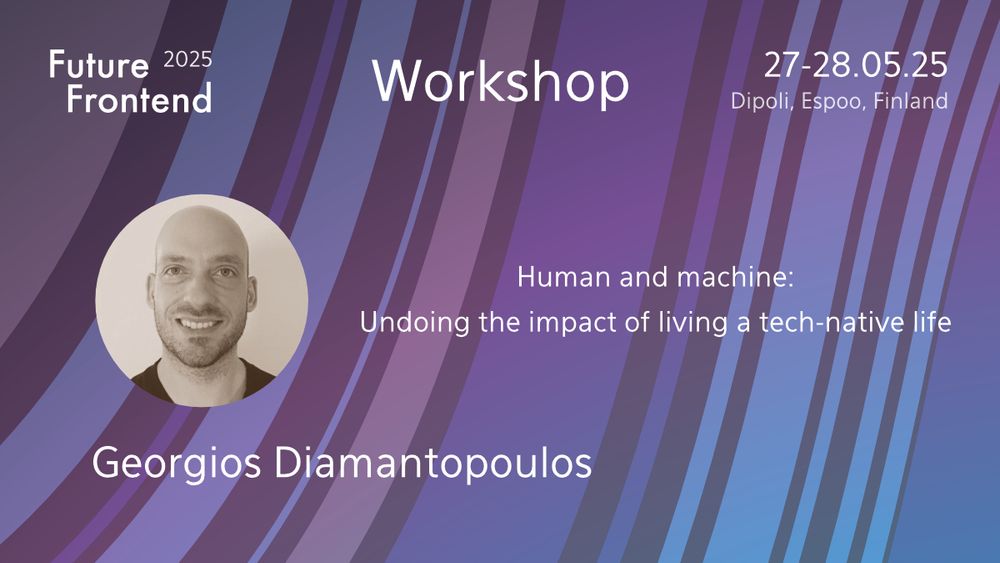 Future 2025
Frontend

Workshop

27-28.05.25
Dipoli, Espoo, Finland

Human and machine:
Undoing the impact of living a tech-native life

Georgios Diamantopoulos